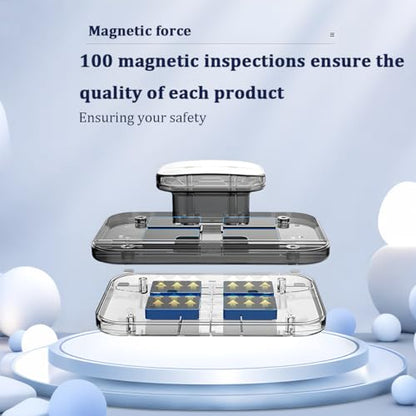 Magnetic force

100 magnetic inspections ensure the quality of each product

Ensuring your safety